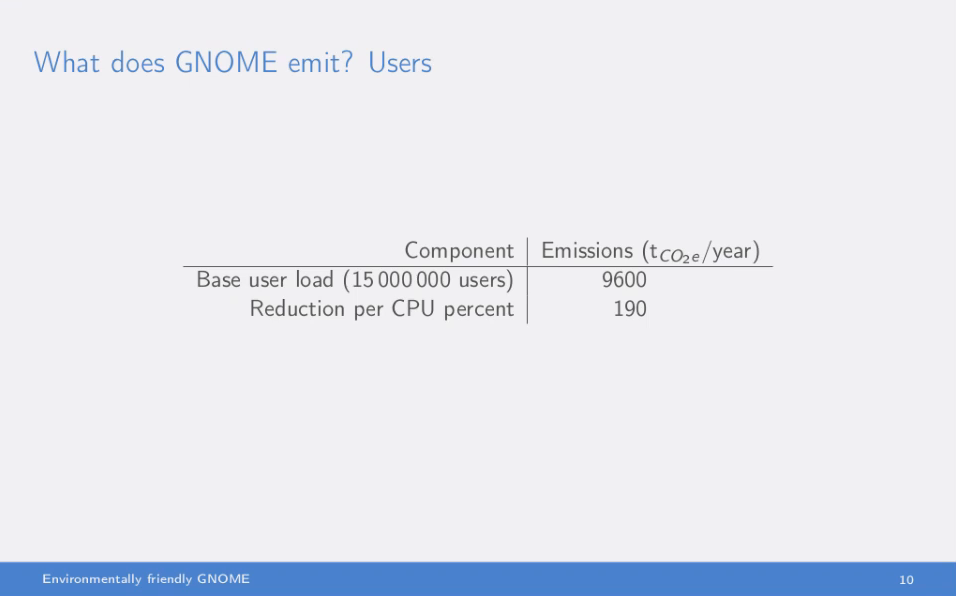 What does GNOME emit? Users

| Component | Emissions ($t_{CO_2e}$/year) |
|---|---|
| Base user load (15 000 000 users) | 9600 |
| Reduction per CPU percent | 190 |

Environmentally friendly GNOME

10